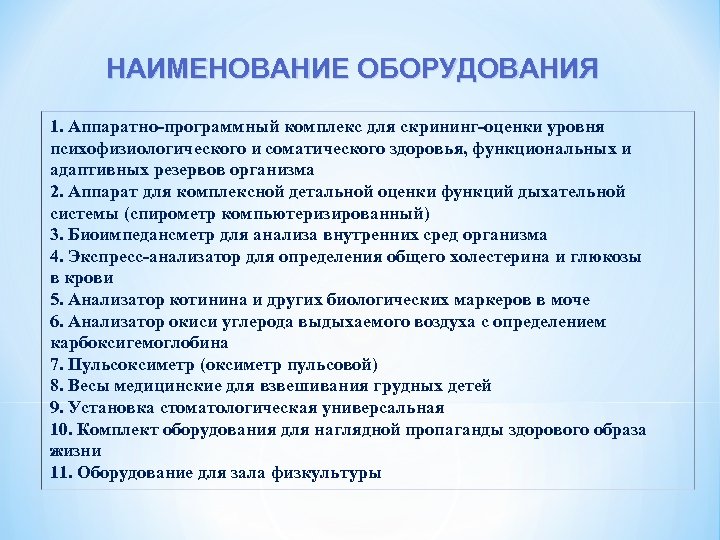 НАИМЕНОВАНИЕ ОБОРУДОВАНИЯ

1. Аппаратно-программный комплекс для скрининг-оценки уровня психофизиологического и соматического здоровья, функциональных и адаптивных резервов организма
2. Аппарат для комплексной детальной оценки функций дыхательной системы (спирометр компьютеризированный)
3. Биоимпедансметр для анализа внутренних сред организма
4. Экспресс-анализатор для определения общего холестерина и глюкозы в крови
5. Анализатор котинина и других биологических маркеров в моче
6. Анализатор окиси углерода выдыхаемого воздуха с определением карбоксигемоглобина
7. Пульсоксиметр (оксиметр пульсовой)
8. Весы медицинские для взвешивания грудных детей
9. Установка стоматологическая универсальная
10. Комплект оборудования для наглядной пропаганды здорового образа жизни
11. Оборудование для зала физкультуры